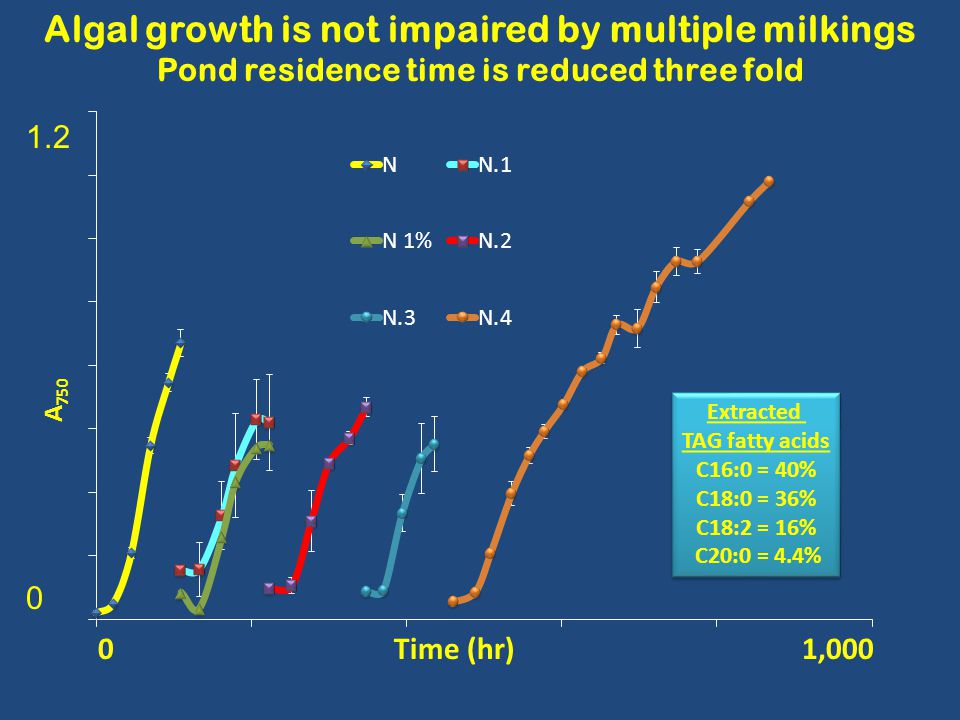 Algal growth is not impaired by multiple milkings
Pond residence time is reduced three fold

1.2

0

$A_{750}$

N
N.1
N 1%
N.2
N.3
N.4

Extracted
TAG fatty acids
C16:0 = 40%
C18:0 = 36%
C18:2 = 16%
C20:0 = 4.4%

0
Time (hr)
1,000